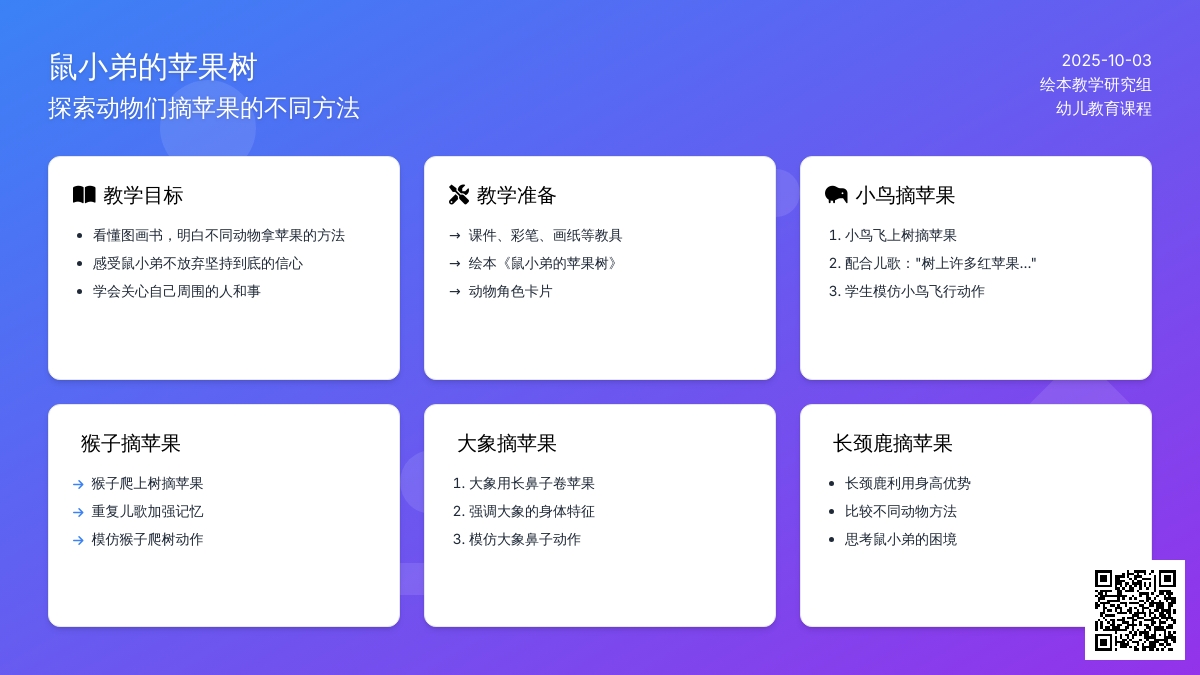 鼠小弟的苹果树
探索动物们摘苹果的不同方法

2025-10-03
绘本教学研究组
幼儿教育课程

教学目标
- 看懂图画书，明白不同动物拿苹果的方法
- 感受鼠小弟不放弃坚持到底的信心
- 学会关心自己周围的人和事

教学准备
→ 课件、彩笔、画纸等教具
→ 绘本《鼠小弟的苹果树》
→ 动物角色卡片

小鸟摘苹果
1. 小鸟飞上树摘苹果
2. 配合儿歌："树上许多红苹果..."
3. 学生模仿小鸟飞行动作

猴子摘苹果
→ 猴子爬上树摘苹果
→ 重复儿歌加强记忆
→ 模仿猴子爬树动作

大象摘苹果
1. 大象用长鼻子卷苹果
2. 强调大象的身体特征
3. 模仿大象鼻子动作

长颈鹿摘苹果
- 长颈鹿利用身高优势
- 比较不同动物方法
- 思考鼠小弟的困境